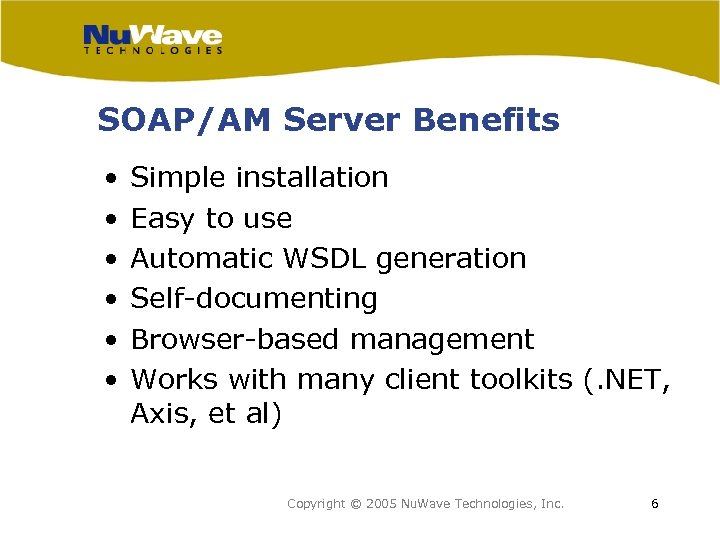 NuWave
TECHNOLOGIES

SOAP/AM Server Benefits

• Simple installation
• Easy to use
• Automatic WSDL generation
• Self-documenting
• Browser-based management
• Works with many client toolkits (.NET, Axis, et al)

Copyright © 2005 NuWave Technologies, Inc.

6